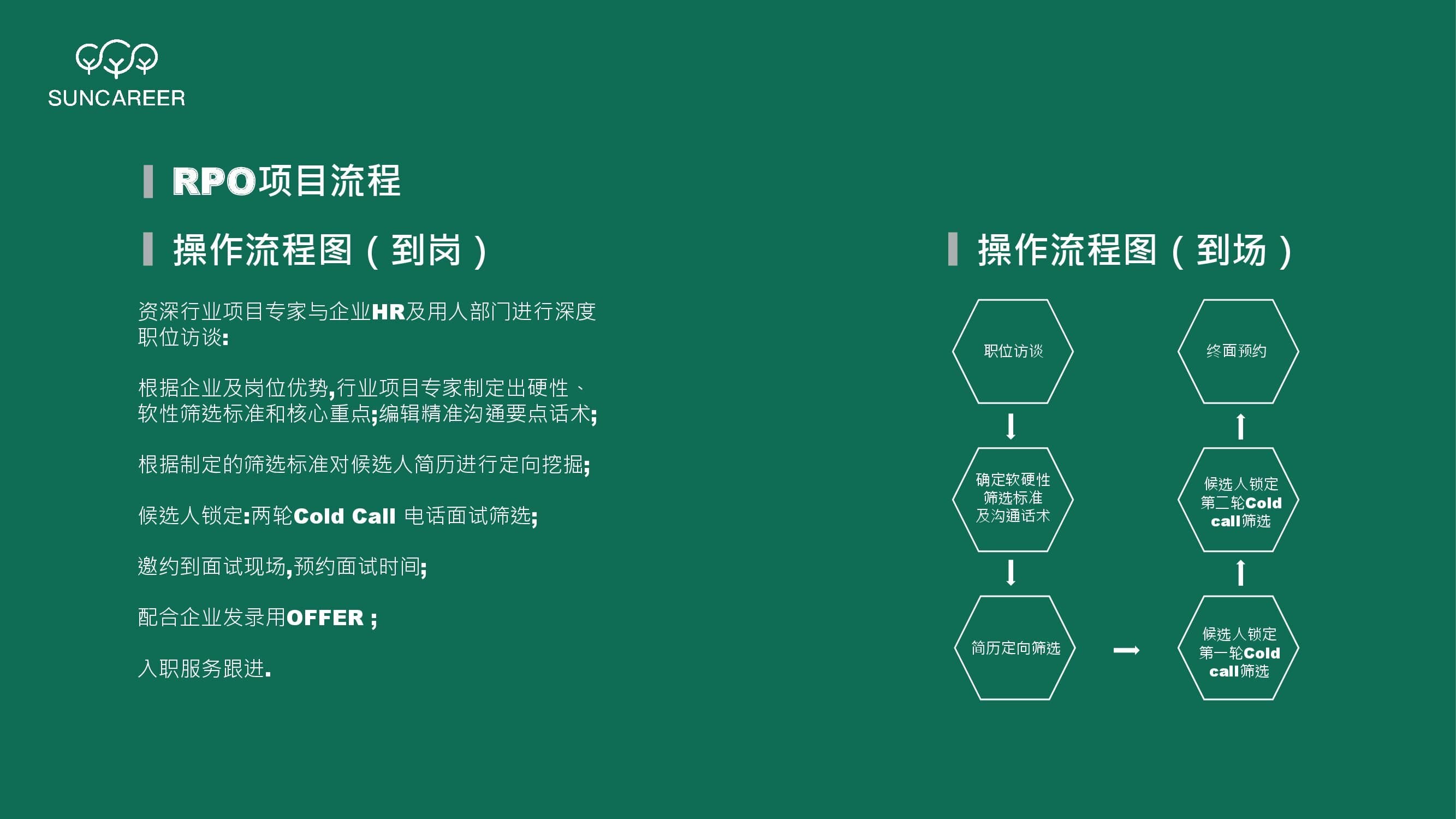 SUNCAREER

RPO项目流程

操作流程图（到岗）

资深行业项目专家与企业HR及用人部门进行深度职位访谈:

根据企业及岗位优势,行业项目专家制定出硬性、软性筛选标准和核心重点;编辑精准沟通要点话术;

根据制定的筛选标准对候选人简历进行定向挖掘;

候选人锁定:两轮Cold Call 电话面试筛选;

邀约到面试现场,预约面试时间;

配合企业发录用OFFER ;

入职服务跟进.

操作流程图（到场）

职位访谈

确定软硬性筛选标准及沟通话术

简历定向筛选

候选人锁定第一轮Cold call筛选

候选人锁定第二轮Cold call筛选

终面预约